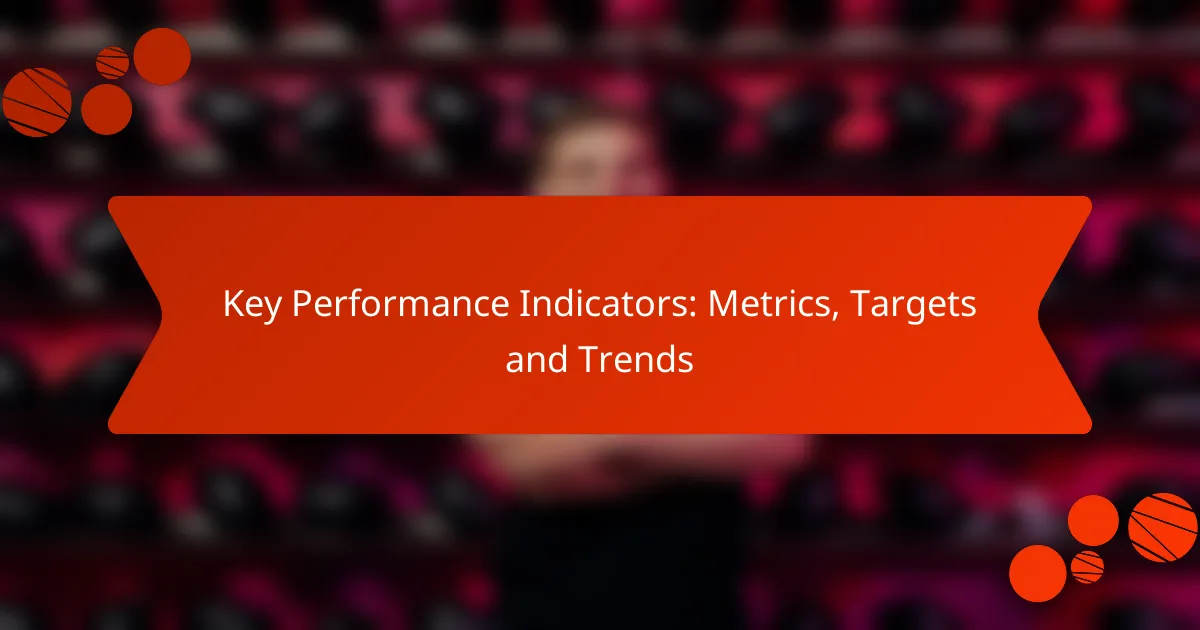 Key Performance Indicators: Metrics, Targets and Trends